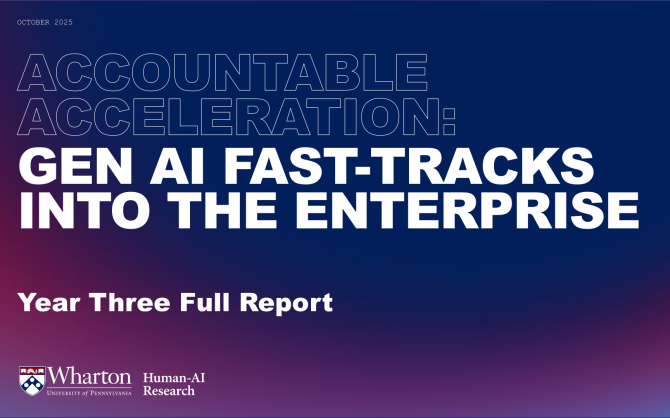 OCTOBER 2025

ACCOUNTABLE ACCELERATION: GEN AI FAST-TRACKS INTO THE ENTERPRISE

Year Three Full Report

Wharton UNIVERSITY of PENNSYLVANIA

Human-AI Research